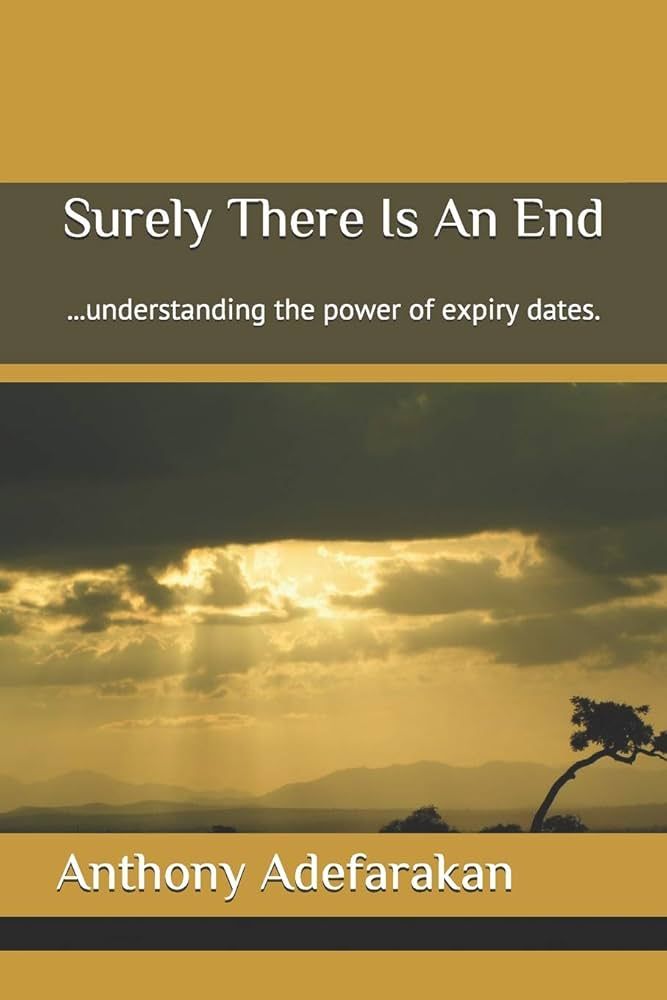 Surely There Is An End

...understanding the power of expiry dates.

Anthony Adefarakan